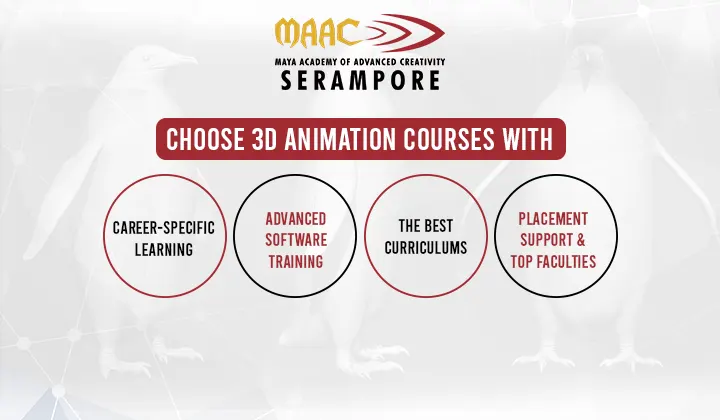 MAAC
MAYA ACADEMY OF ADVANCED CREATIVITY
SERAMPORE

CHOOSE 3D ANIMATION COURSES WITH

CAREER-SPECIFIC LEARNING

ADVANCED SOFTWARE TRAINING

THE BEST CURRICULUMS

PLACEMENT SUPPORT & TOP FACULTIES